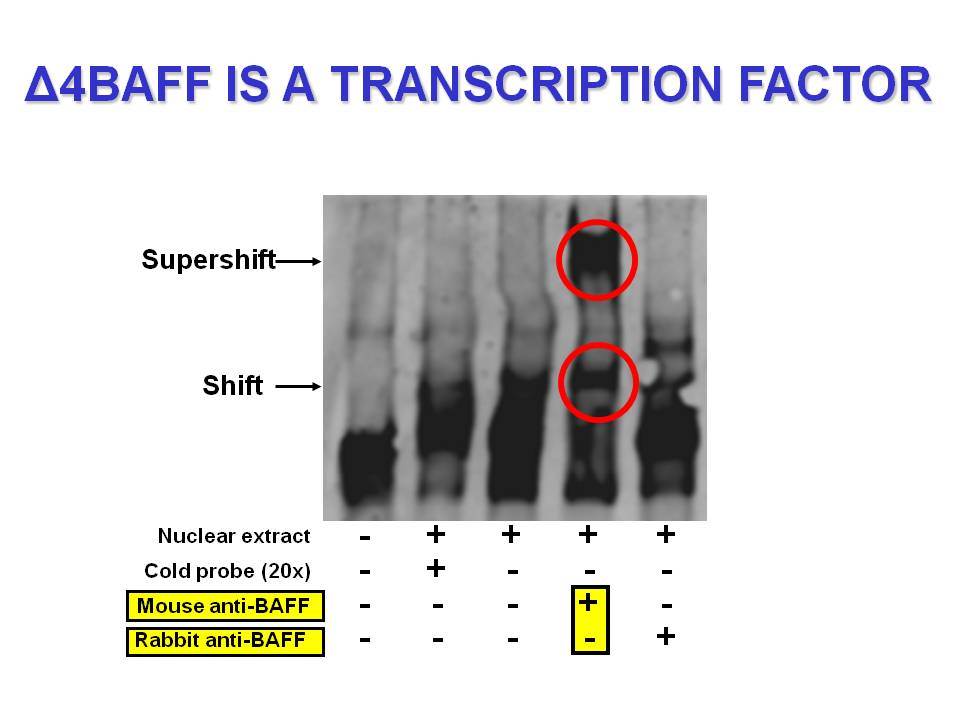 Δ4BAFF IS A TRANSCRIPTION FACTOR

Supershift

Shift

| | | | | | |
|---|---|---|---|---|---|
| Nuclear extract | - | + | + | + | + |
| Cold probe (20x) | - | + | - | - | - |
| Mouse anti-BAFF | - | - | - | + | - |
| Rabbit anti-BAFF | - | - | - | - | + |